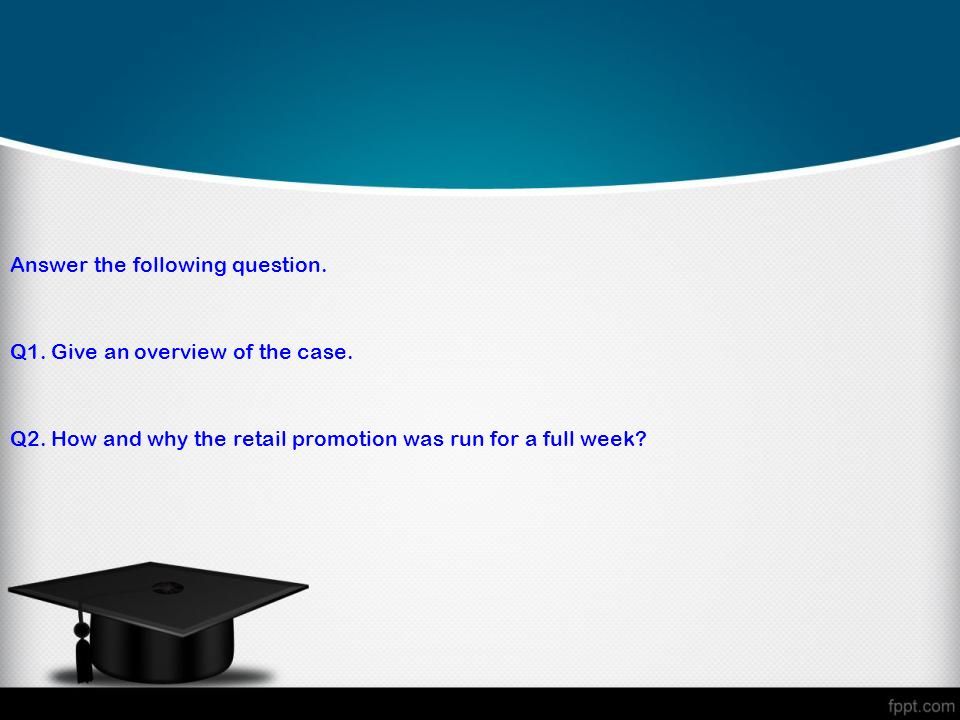 Answer the following question.

Q1. Give an overview of the case.

Q2. How and why the retail promotion was run for a full week?

fppt.com